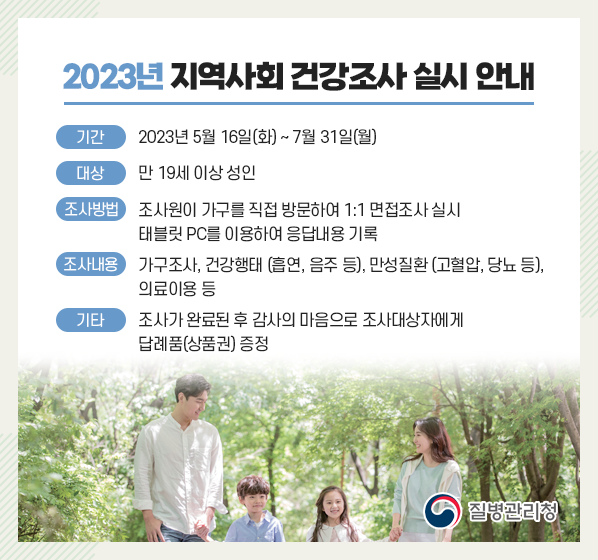 2023년 지역사회 건강조사 실시 안내

기간 2023년 5월 16일(화) ~ 7월 31일(월)

대상 만 19세 이상 성인

조사방법 조사원이 가구를 직접 방문하여 1:1 면접조사 실시
태블릿 PC를 이용하여 응답내용 기록

조사내용 가구조사, 건강행태 (흡연, 음주 등), 만성질환 (고혈압, 당뇨 등), 의료이용 등

기타 조사가 완료된 후 감사의 마음으로 조사대상자에게 답례품(상품권) 증정

질병관리청